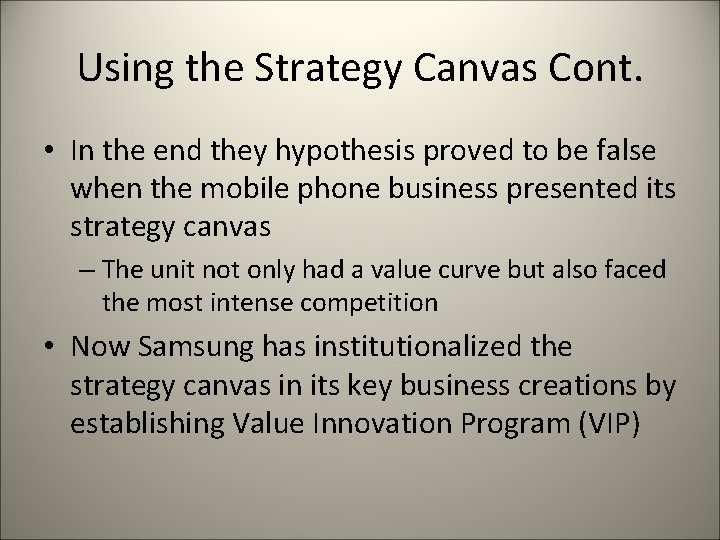 Using the Strategy Canvas Cont.

• In the end they hypothesis proved to be false when the mobile phone business presented its strategy canvas

– The unit not only had a value curve but also faced the most intense competition

• Now Samsung has institutionalized the strategy canvas in its key business creations by establishing Value Innovation Program (VIP)